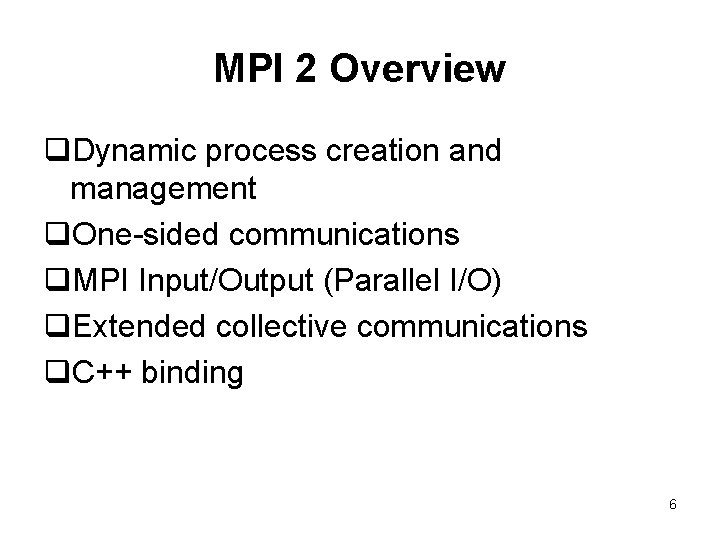 MPI 2 Overview

❑Dynamic process creation and management
❑One-sided communications
❑MPI Input/Output (Parallel I/O)
❑Extended collective communications
❑C++ binding

6